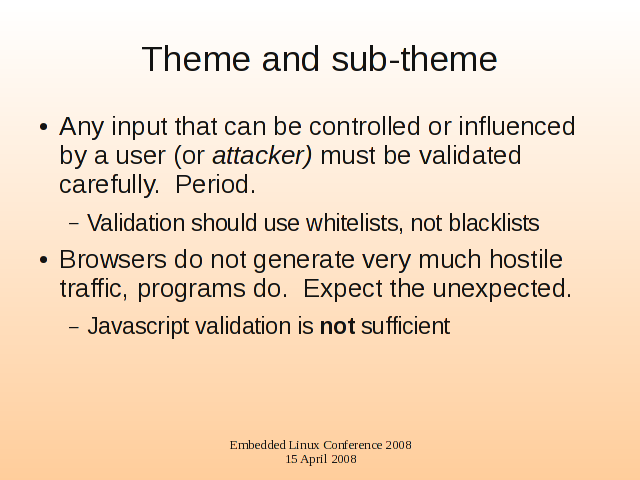 Theme and sub-theme

• Any input that can be controlled or influenced by a user (or attacker) must be validated carefully.  Period.

– Validation should use whitelists, not blacklists

• Browsers do not generate very much hostile traffic, programs do.  Expect the unexpected.

– Javascript validation is not sufficient

Embedded Linux Conference 2008
15 April 2008